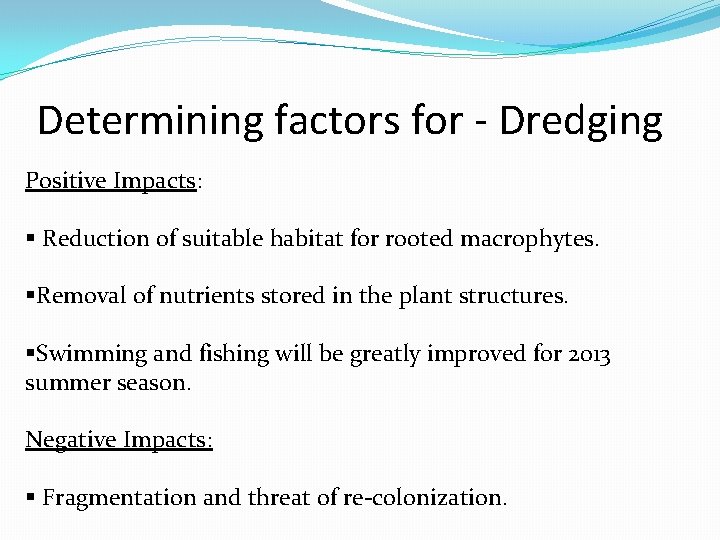 Determining factors for - Dredging

Positive Impacts:

▪ Reduction of suitable habitat for rooted macrophytes.

▪Removal of nutrients stored in the plant structures.

▪Swimming and fishing will be greatly improved for 2013 summer season.

Negative Impacts:

▪ Fragmentation and threat of re-colonization.